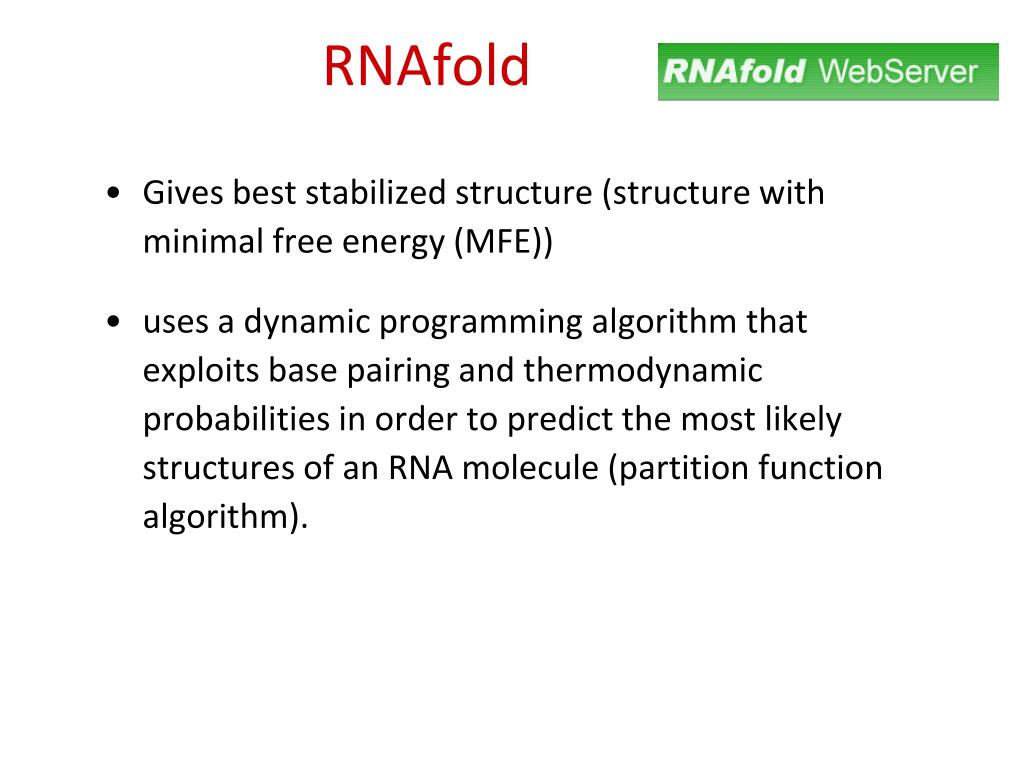 RNAfold

RNAfold WebServer

• Gives best stabilized structure (structure with minimal free energy (MFE))

• uses a dynamic programming algorithm that exploits base pairing and thermodynamic probabilities in order to predict the most likely structures of an RNA molecule (partition function algorithm).